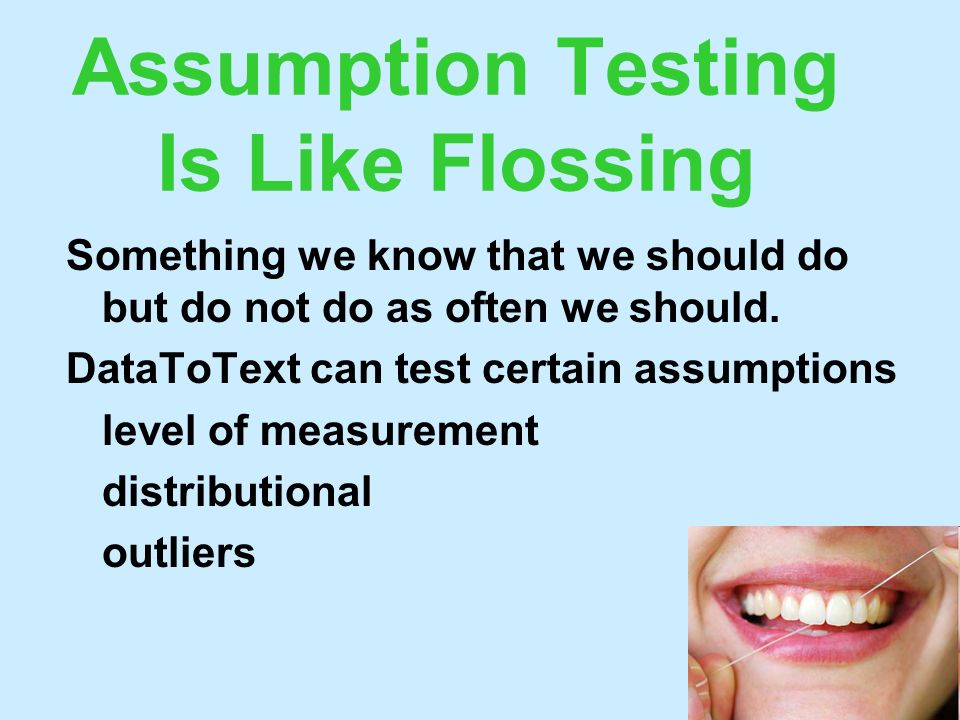 Assumption Testing Is Like Flossing

Something we know that we should do but do not do as often we should.

DataToText can test certain assumptions

level of measurement

distributional

outliers